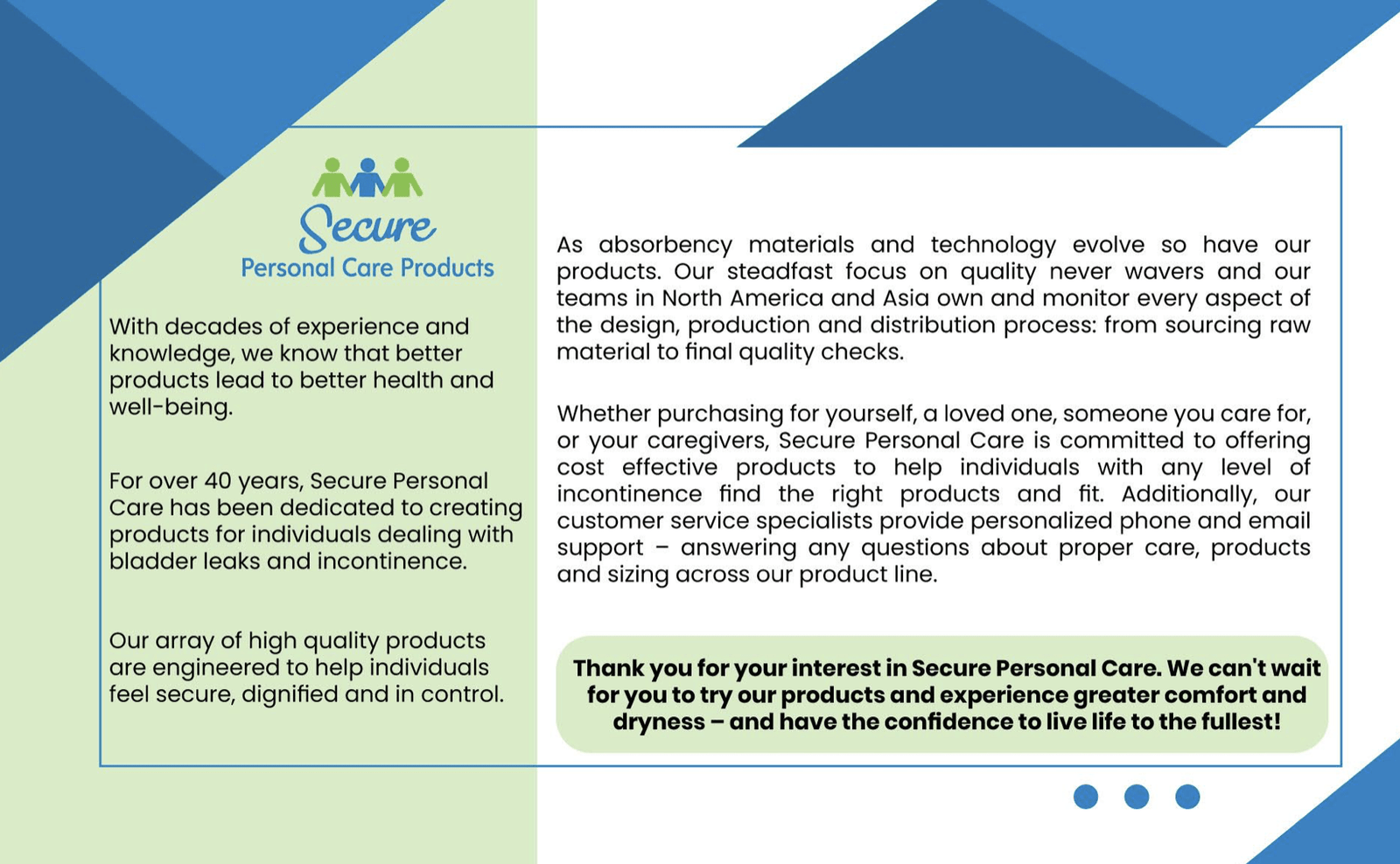 Secure
Personal Care Products

With decades of experience and knowledge, we know that better products lead to better health and well-being.

For over 40 years, Secure Personal Care has been dedicated to creating products for individuals dealing with bladder leaks and incontinence.

Our array of high quality products are engineered to help individuals feel secure, dignified and in control.

As absorbency materials and technology evolve so have our products. Our steadfast focus on quality never wavers and our teams in North America and Asia own and monitor every aspect of the design, production and distribution process: from sourcing raw material to final quality checks.

Whether purchasing for yourself, a loved one, someone you care for, or your caregivers, Secure Personal Care is committed to offering cost effective products to help individuals with any level of incontinence find the right products and fit. Additionally, our customer service specialists provide personalized phone and email support – answering any questions about proper care, products and sizing across our product line.

Thank you for your interest in Secure Personal Care. We can't wait for you to try our products and experience greater comfort and dryness – and have the confidence to live life to the fullest!